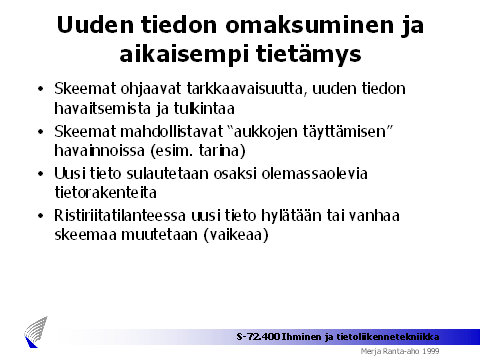 Uuden tiedon omaksuminen ja aikaisempi tietämys

• Skeemat ohjaavat tarkkaavaisuutta, uuden tiedon havaitsemista ja tulkintaa
• Skeemat mahdollistavat "aukkojen täyttämisen" havainnoissa (esim. tarina)
• Uusi tieto sulautetaan osaksi olemassaolevia tietorakenteita
• Ristiriitatilanteessa uusi tieto hylätään tai vanhaa skeemaa muutetaan (vaikeaa)

S-72.400 Ihminen ja tietoliikennetekniikka
Merja Ranta-aho 1999